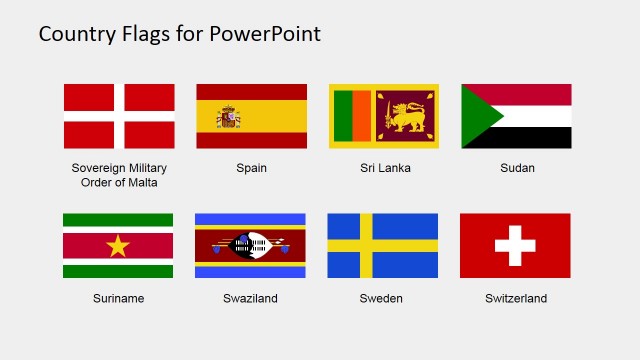 Country Flags for PowerPoint

Sovereign Military Order of Malta

Spain

Sri Lanka

Sudan

Suriname

Swaziland

Sweden

Switzerland